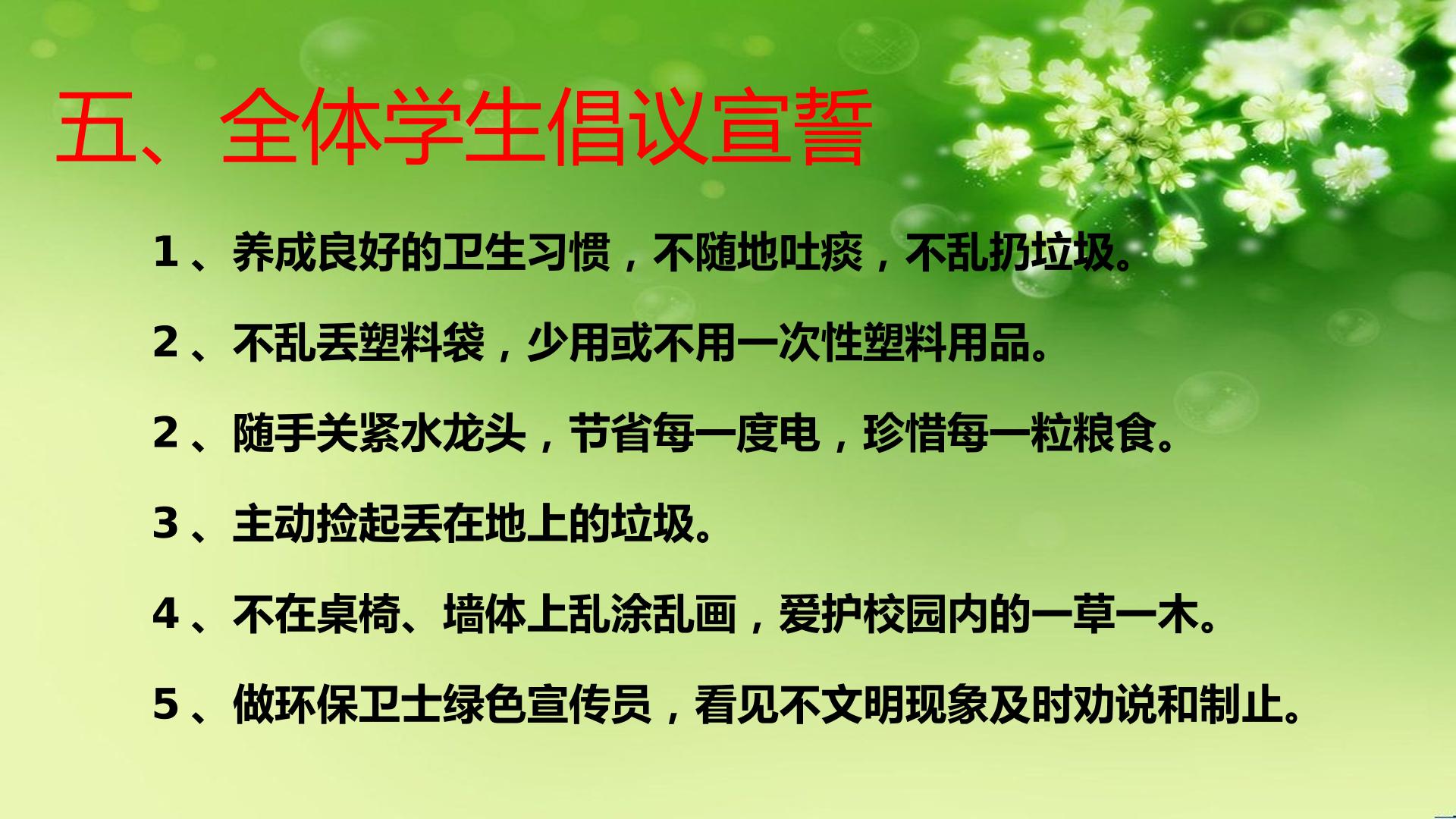 五、全体学生倡议宣誓

1、养成良好的卫生习惯，不随地吐痰，不乱扔垃圾。

2、不乱丢塑料袋，少用或不用一次性塑料用品。

2、随手关紧水龙头，节省每一度电，珍惜每一粒粮食。

3、主动捡起丢在地上的垃圾。

4、不在桌椅、墙体上乱涂乱画，爱护校园内的一草一木。

5、做环保卫士绿色宣传员，看见不文明现象及时劝说和制止。